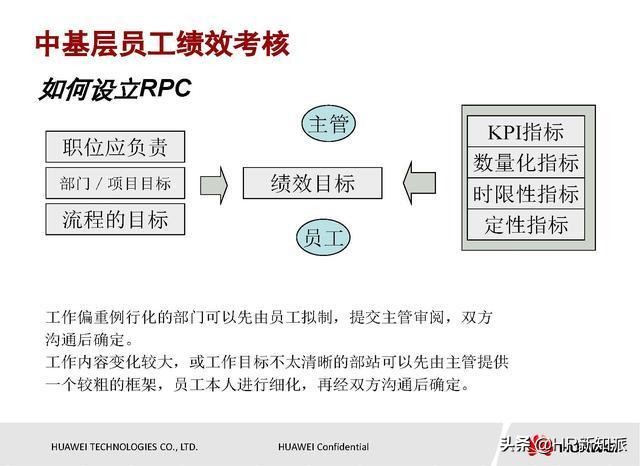 中基层员工绩效考核

如何设立RPC

职位应负责

部门 / 项目目标

流程的目标

主管

绩效目标

员工

KPI指标

数量化指标

时限性指标

定性指标

工作偏重例行化的部门可以先由员工拟制，提交主管审阅，双方沟通后确定。
工作内容变化较大，或工作目标不太清晰的部站可以先由主管提供一个较粗的框架，员工本人进行细化，再经双方沟通后确定。

HUAWEI TECHNOLOGIES CO., LTD.

HUAWEI Confidential

头条 @HR新知派